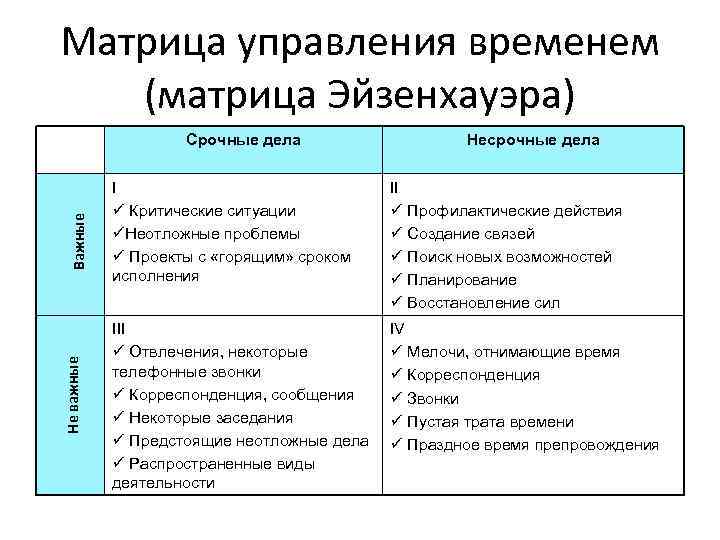 Матрица управления временем (матрица Эйзенхауэра)

| | Срочные дела | Несрочные дела |
|---|---|---|
| Важные | I ✓ Критические ситуации ✓Неотложные проблемы ✓ Проекты с «горящим» сроком исполнения | II ✓ Профилактические действия ✓ Создание связей ✓ Поиск новых возможностей ✓ Планирование ✓ Восстановление сил |
| Не важные | III ✓ Отвлечения, некоторые телефонные звонки ✓ Корреспонденция, сообщения ✓ Некоторые заседания ✓ Предстоящие неотложные дела ✓ Распространенные виды деятельности | IV ✓ Мелочи, отнимающие время ✓ Корреспонденция ✓ Звонки ✓ Пустая трата времени ✓ Праздное время препровождения |